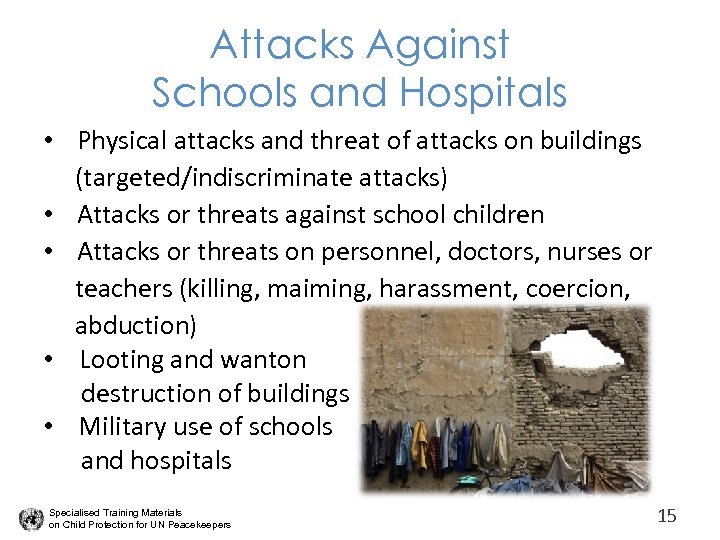 Attacks Against
Schools and Hospitals

• Physical attacks and threat of attacks on buildings (targeted/indiscriminate attacks)
• Attacks or threats against school children
• Attacks or threats on personnel, doctors, nurses or teachers (killing, maiming, harassment, coercion, abduction)
• Looting and wanton destruction of buildings
• Military use of schools and hospitals

Specialised Training Materials
on Child Protection for UN Peacekeepers

15